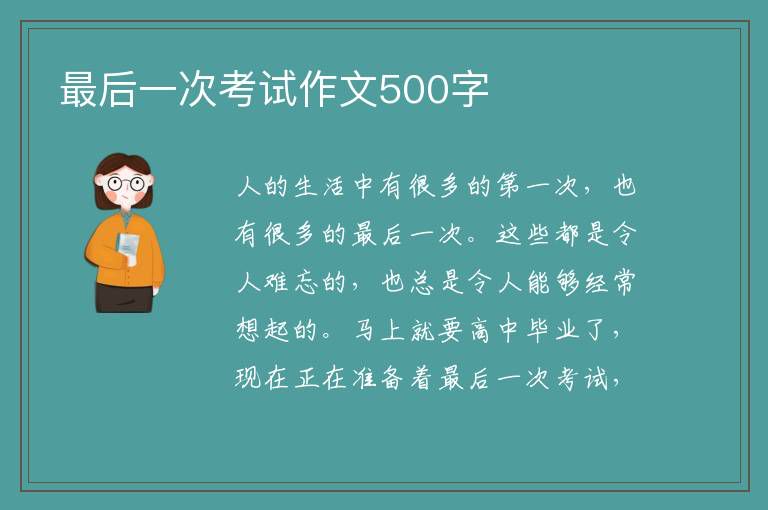 最后一次考试作文500字

人的生活中有很多的第一次，也有很多的最后一次。这些都是令人难忘的，也总是令人能够经常想起的。马上就要高中毕业了，现在正在准备着最后一次考试，